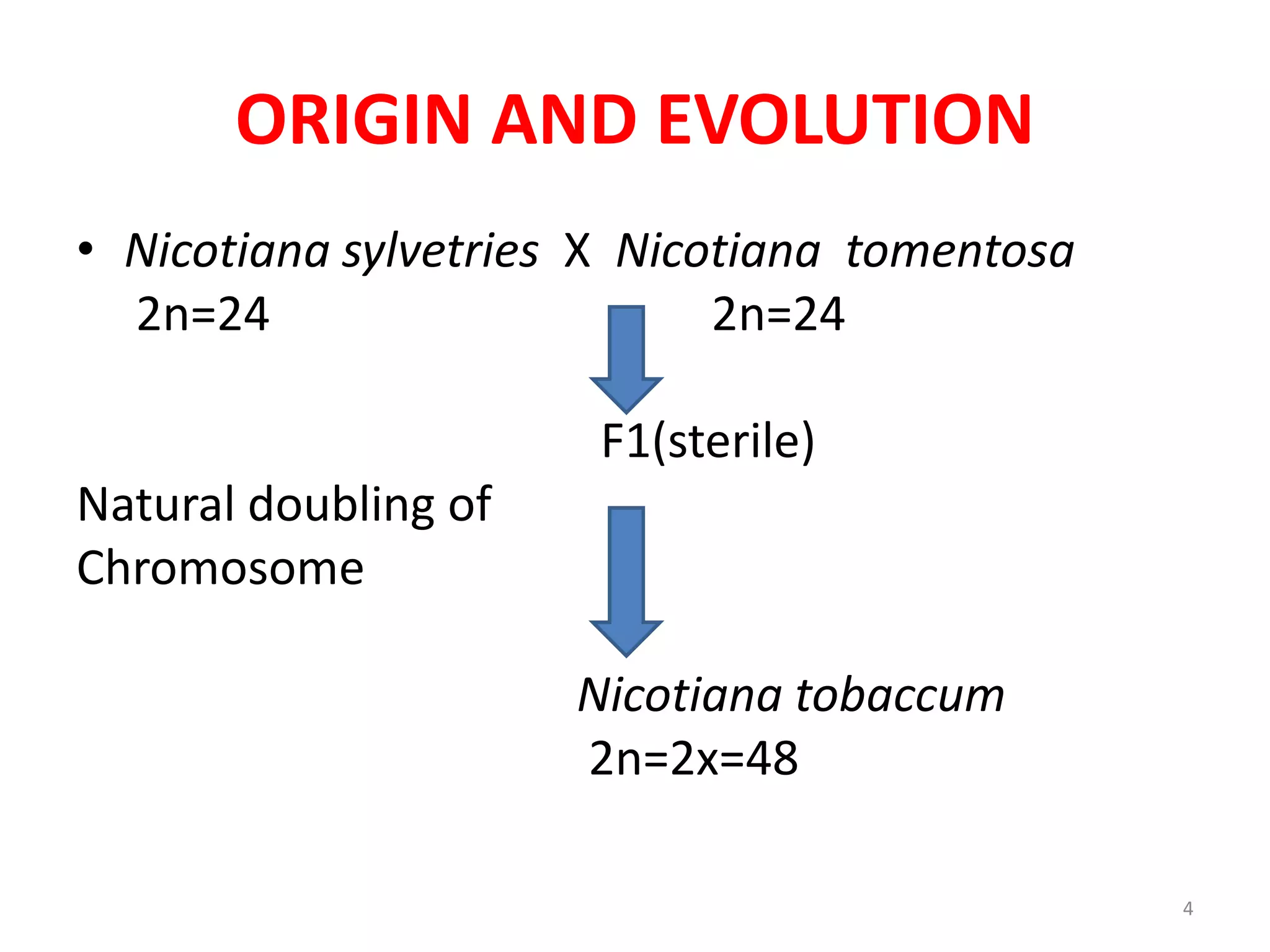 ORIGIN AND EVOLUTION

• Nicotiana sylvetries X Nicotiana tomentosa

2n=24 2n=24

F1(sterile)

Natural doubling of Chromosome

Nicotiana tobaccum

2n=2x=48

4